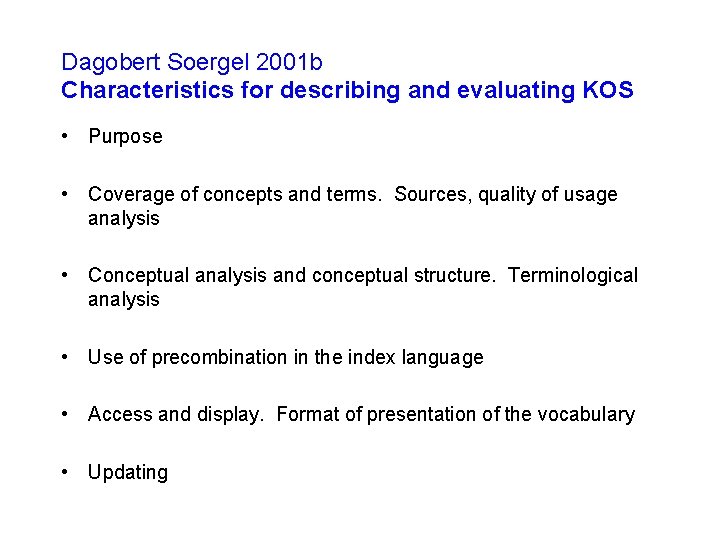 Dagobert Soergel 2001b
Characteristics for describing and evaluating KOS

• Purpose

• Coverage of concepts and terms. Sources, quality of usage analysis

• Conceptual analysis and conceptual structure. Terminological analysis

• Use of precombination in the index language

• Access and display. Format of presentation of the vocabulary

• Updating